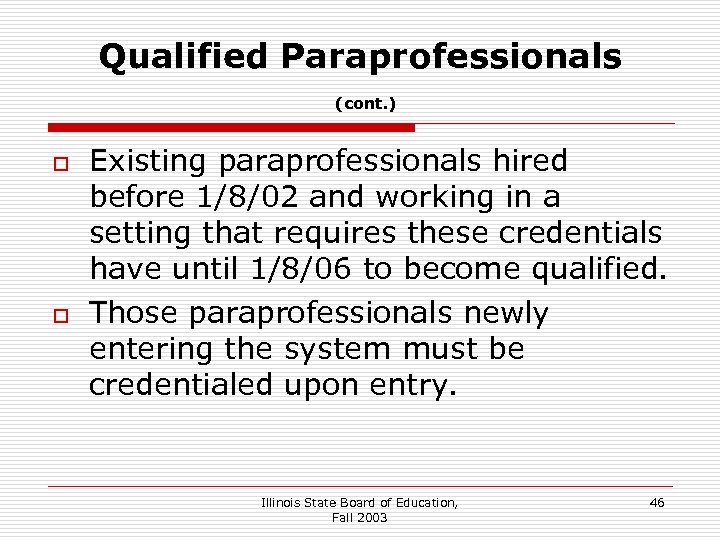 Qualified Paraprofessionals

(cont.)

Existing paraprofessionals hired before 1/8/02 and working in a setting that requires these credentials have until 1/8/06 to become qualified.

Those paraprofessionals newly entering the system must be credentialed upon entry.

Illinois State Board of Education, Fall 2003

46